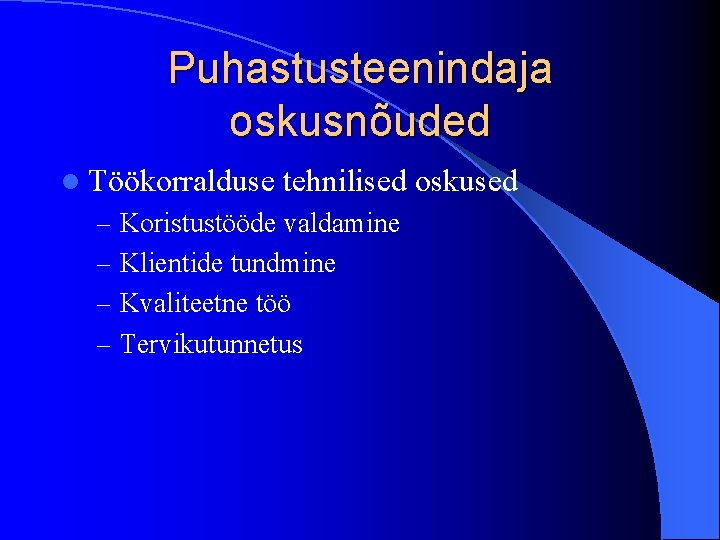 Puhastusteenindaja oskusnõuded

Töökorralduse tehnilised oskused
– Koristustööde valdamine
– Klientide tundmine
– Kvaliteetne töö
– Tervikutunnetus